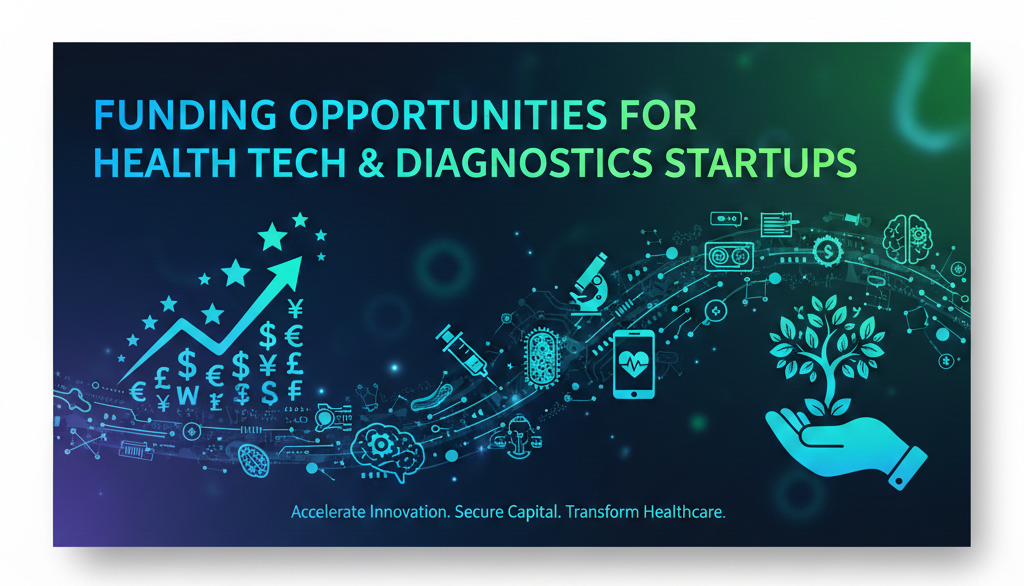 FUNDING OPPORTUNITIES FOR HEALTH TECH & DIAGNOSTICS STARTUPS

Accelerate Innovation. Secure Capital. Transform Healthcare.